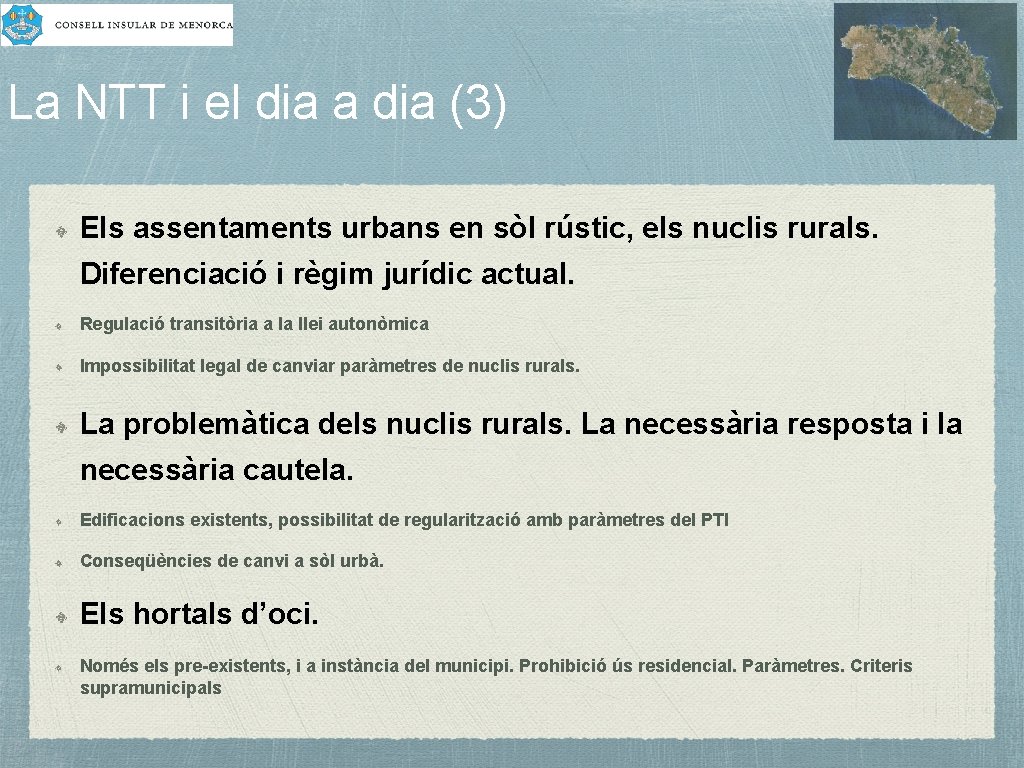 CONSELL INSULAR DE MENORCA

La NTT i el dia a dia (3)

Els assentaments urbans en sòl rústic, els nuclis rurals. Diferenciació i règim jurídic actual.

Regulació transitòria a la llei autonòmica

Impossibilitat legal de canviar paràmetres de nuclis rurals.

La problemàtica dels nuclis rurals. La necessària resposta i la necessària cautela.

Edificacions existents, possibilitat de regularització amb paràmetres del PTI

Conseqüències de canvi a sòl urbà.

Els hortals d'oci.

Només els pre-existents, i a instància del municipi. Prohibició ús residencial. Paràmetres. Criteris supramunicipals